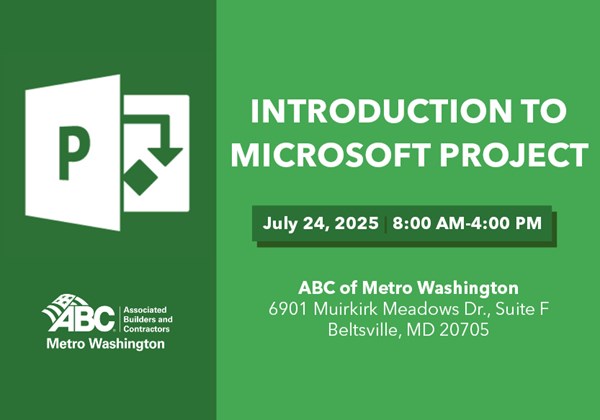 P

ABC Associated Builders and Contractors
Metro Washington

INTRODUCTION TO MICROSOFT PROJECT

July 24, 2025 | 8:00 AM-4:00 PM

ABC of Metro Washington
6901 Muirkirk Meadows Dr., Suite F
Beltsville, MD 20705